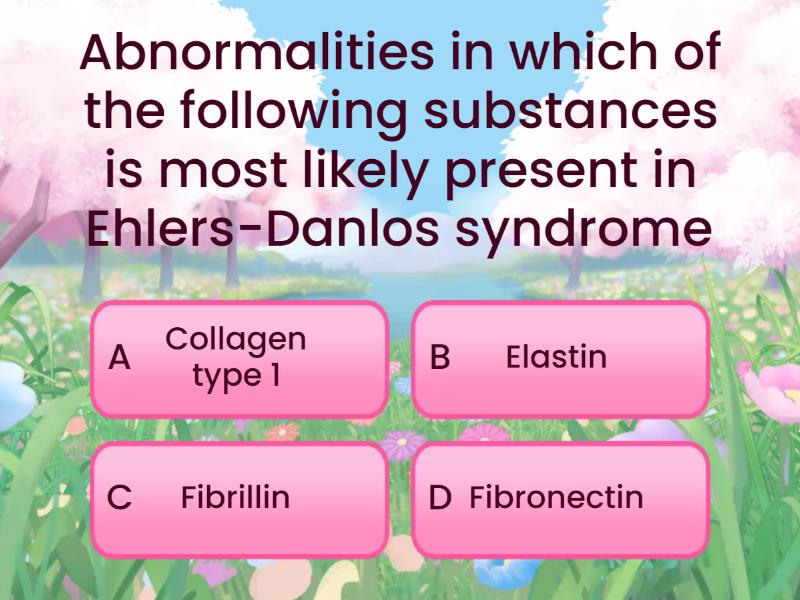 Abnormalities in which of the following substances is most likely present in Ehlers-Danlos syndrome

A Collagen type 1

B Elastin

C Fibrillin

D Fibronectin